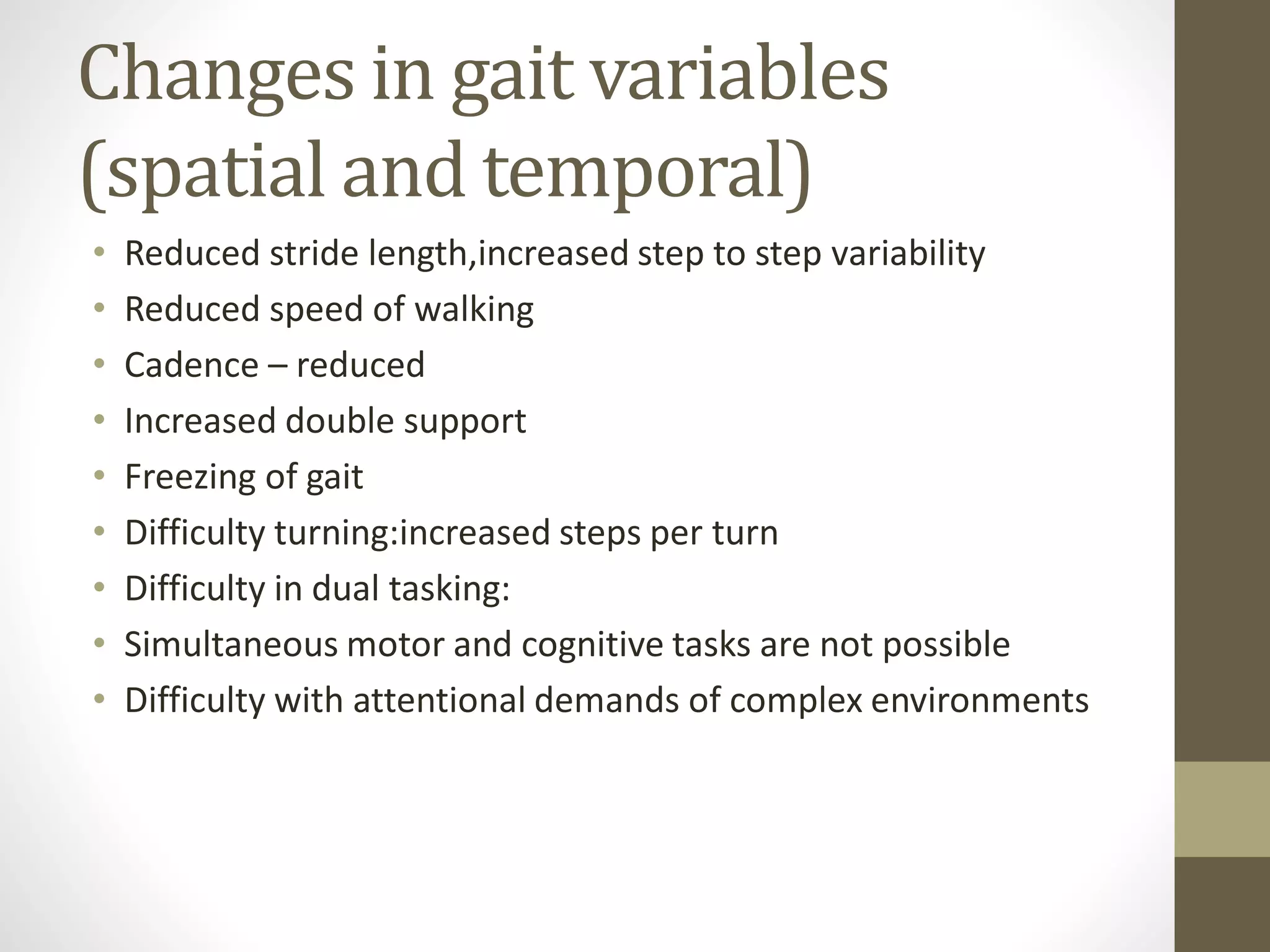 Changes in gait variables (spatial and temporal)

• Reduced stride length,increased step to step variability
• Reduced speed of walking
• Cadence – reduced
• Increased double support
• Freezing of gait
• Difficulty turning:increased steps per turn
• Difficulty in dual tasking:
• Simultaneous motor and cognitive tasks are not possible
• Difficulty with attentional demands of complex environments